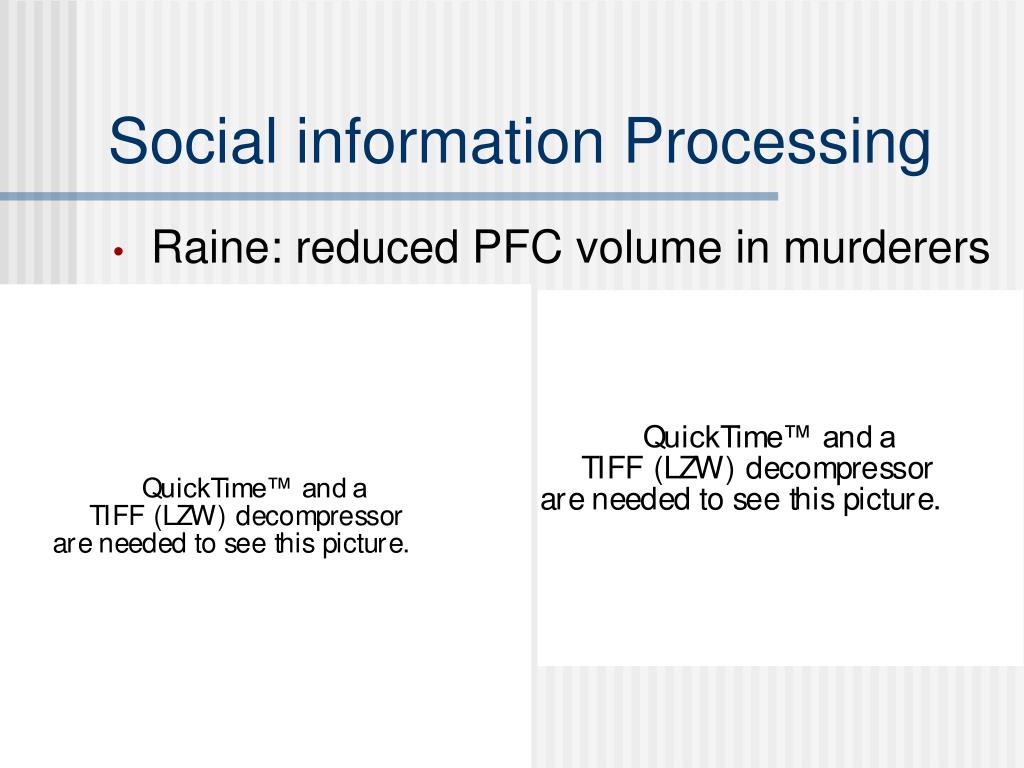 Social information Processing

• Raine: reduced PFC volume in murderers

QuickTime™ and a
TIFF (LZW) decompressor
are needed to see this picture.

QuickTime™ and a
TIFF (LZW) decompressor
are needed to see this picture.